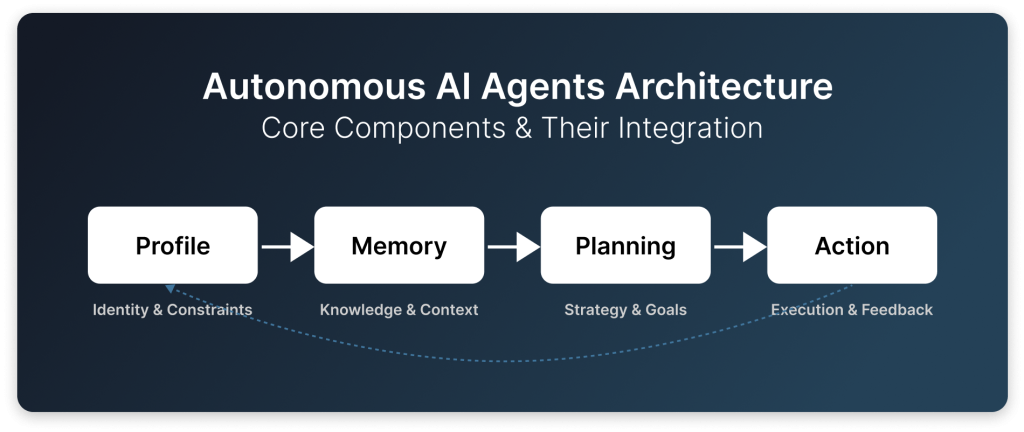 Autonomous AI Agents Architecture
Core Components & Their Integration

Profile
Identity & Constraints

Memory
Knowledge & Context

Planning
Strategy & Goals

Action
Execution & Feedback